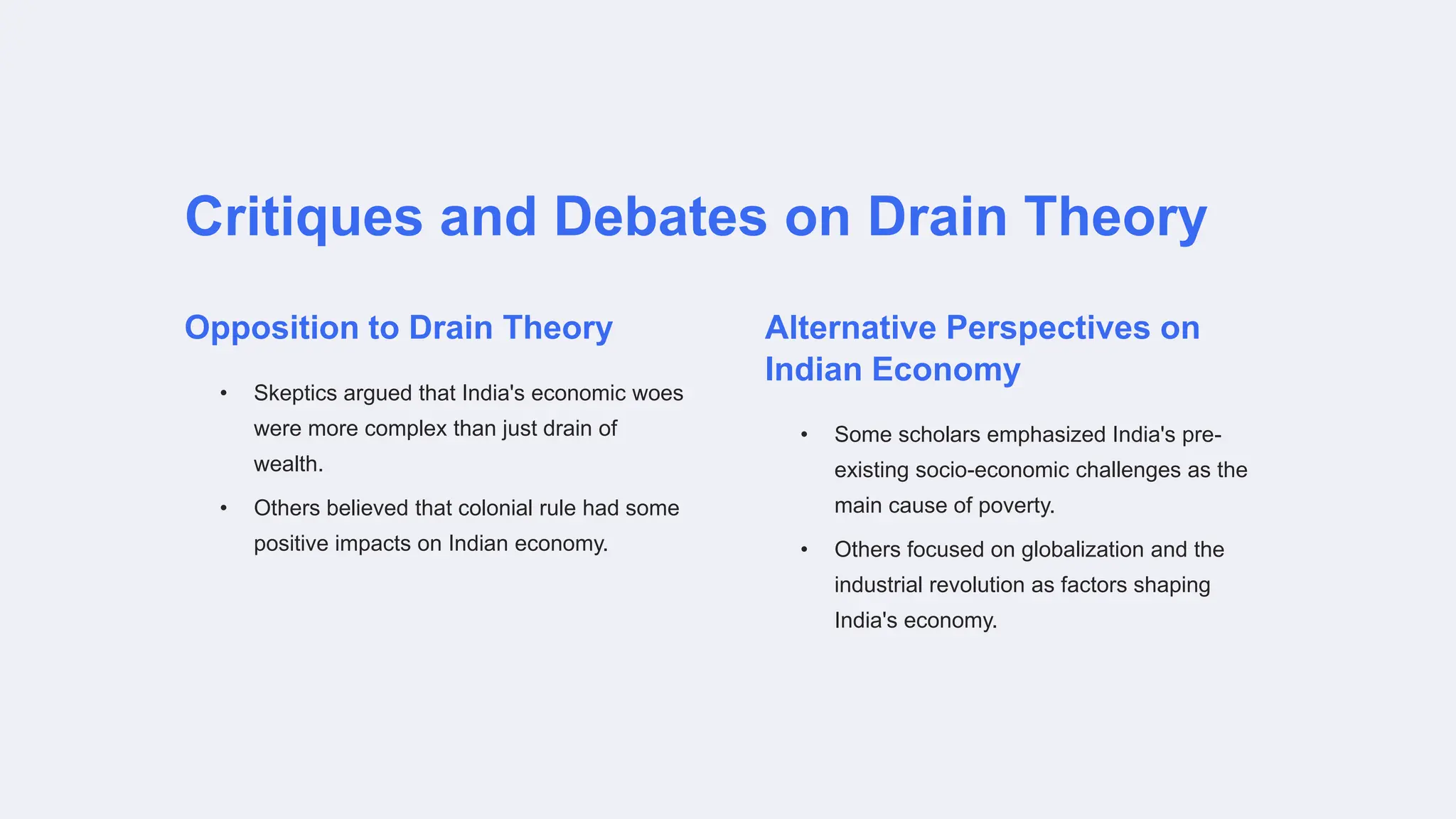 Critiques and Debates on Drain Theory

Opposition to Drain Theory

• Skeptics argued that India's economic woes were more complex than just drain of wealth.
• Others believed that colonial rule had some positive impacts on Indian economy.

Alternative Perspectives on Indian Economy

• Some scholars emphasized India's pre-existing socio-economic challenges as the main cause of poverty.
• Others focused on globalization and the industrial revolution as factors shaping India's economy.